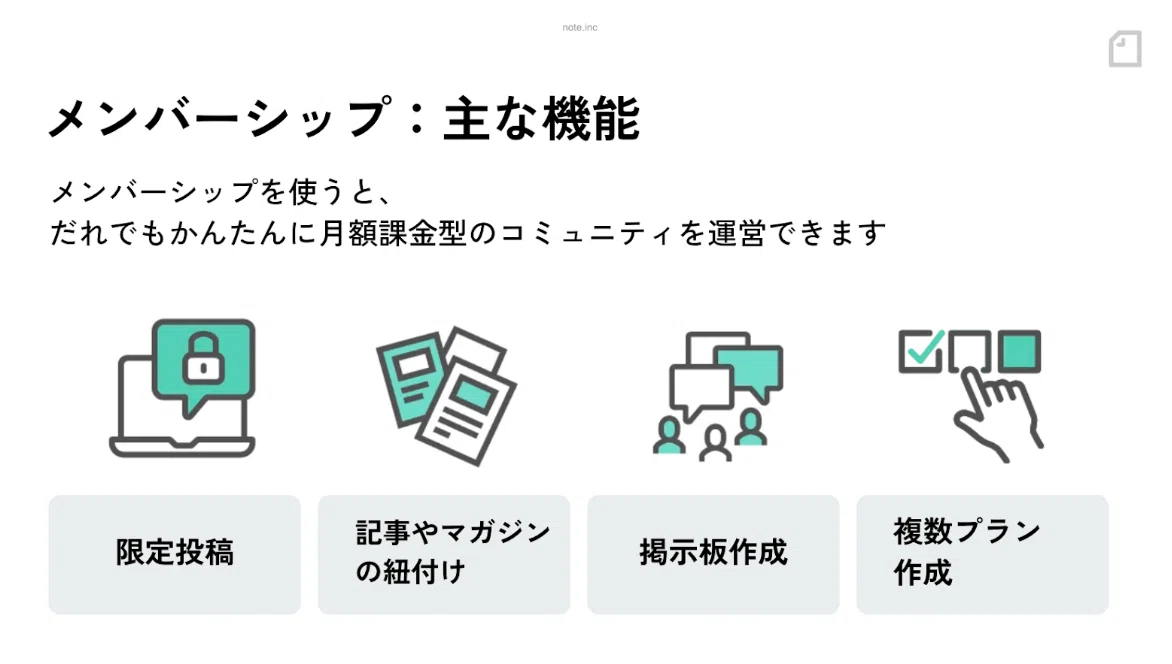 note.inc

メンバーシップ：主な機能

メンバーシップを使うと、
だれでもかんたんに月額課金型のコミュニティを運営できます

限定投稿

記事やマガジンの紐付け

掲示板作成

複数プラン作成